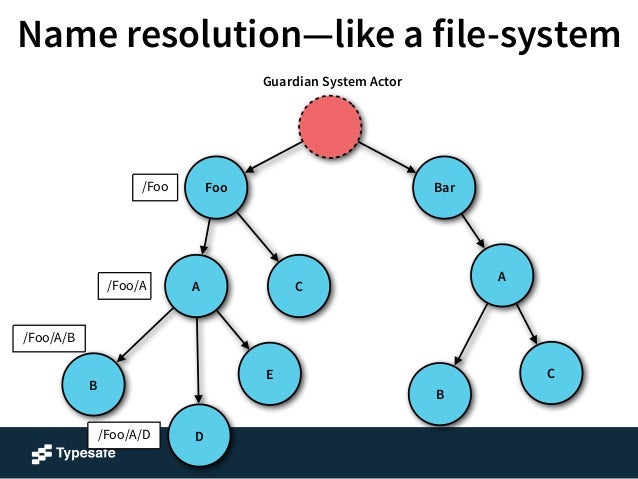 Name resolution—like a file-system

Guardian System Actor

/Foo
Foo
Bar
/Foo/A
A
C
A
/Foo/A/B
B
E
B
C
/Foo/A/D
D

Typesafe